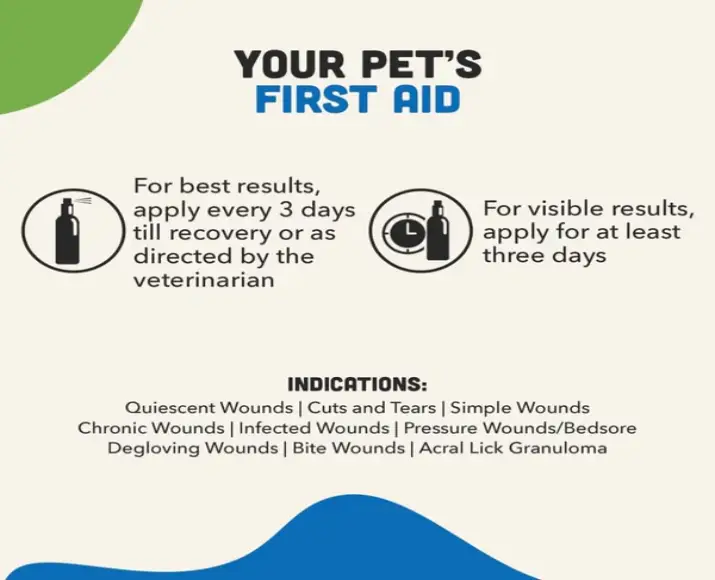 YOUR PET'S
FIRST AID

For best results, apply every 3 days till recovery or as directed by the veterinarian

For visible results, apply for at least three days

INDICATIONS:
Quiescent Wounds | Cuts and Tears | Simple Wounds
Chronic Wounds | Infected Wounds | Pressure Wounds/Bedsore
Degloving Wounds | Bite Wounds | Acral Lick Granuloma